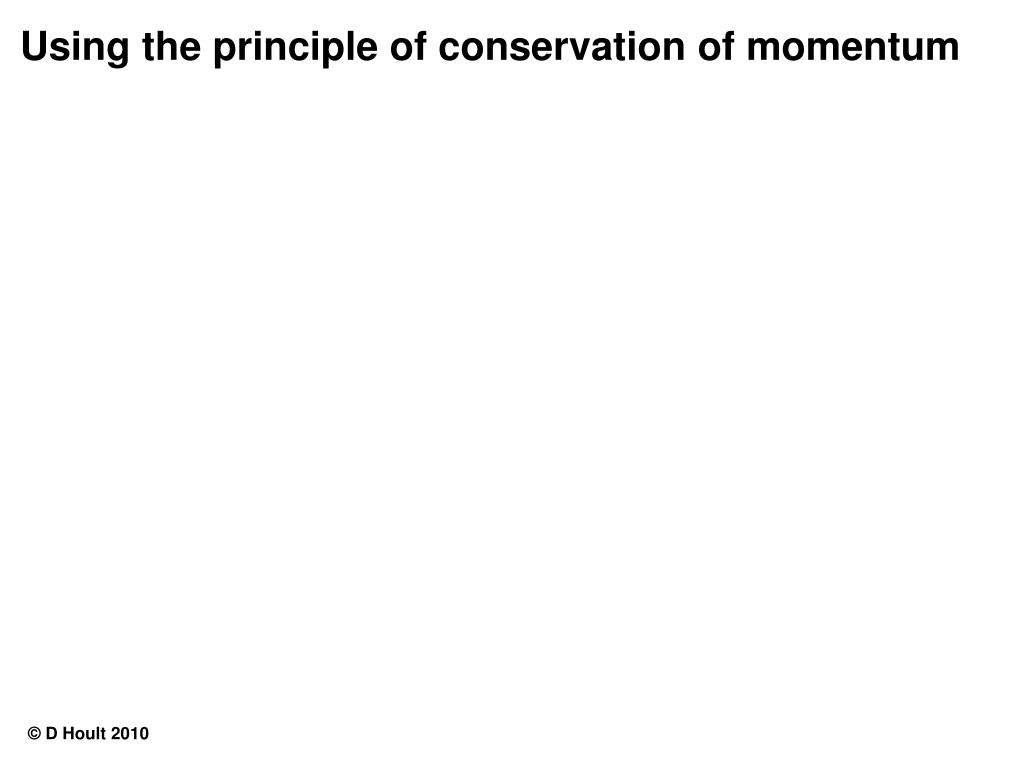 Using the principle of conservation of momentum

© D Hoult 2010